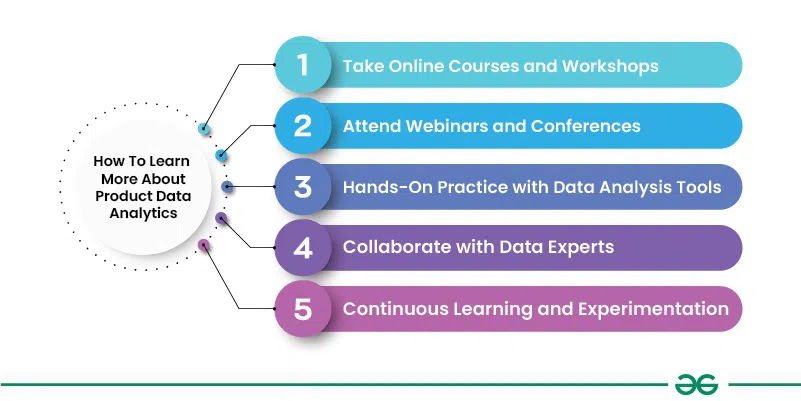 How To Learn More About Product Data Analytics

1 Take Online Courses and Workshops

2 Attend Webinars and Conferences

3 Hands-On Practice with Data Analysis Tools

4 Collaborate with Data Experts

5 Continuous Learning and Experimentation